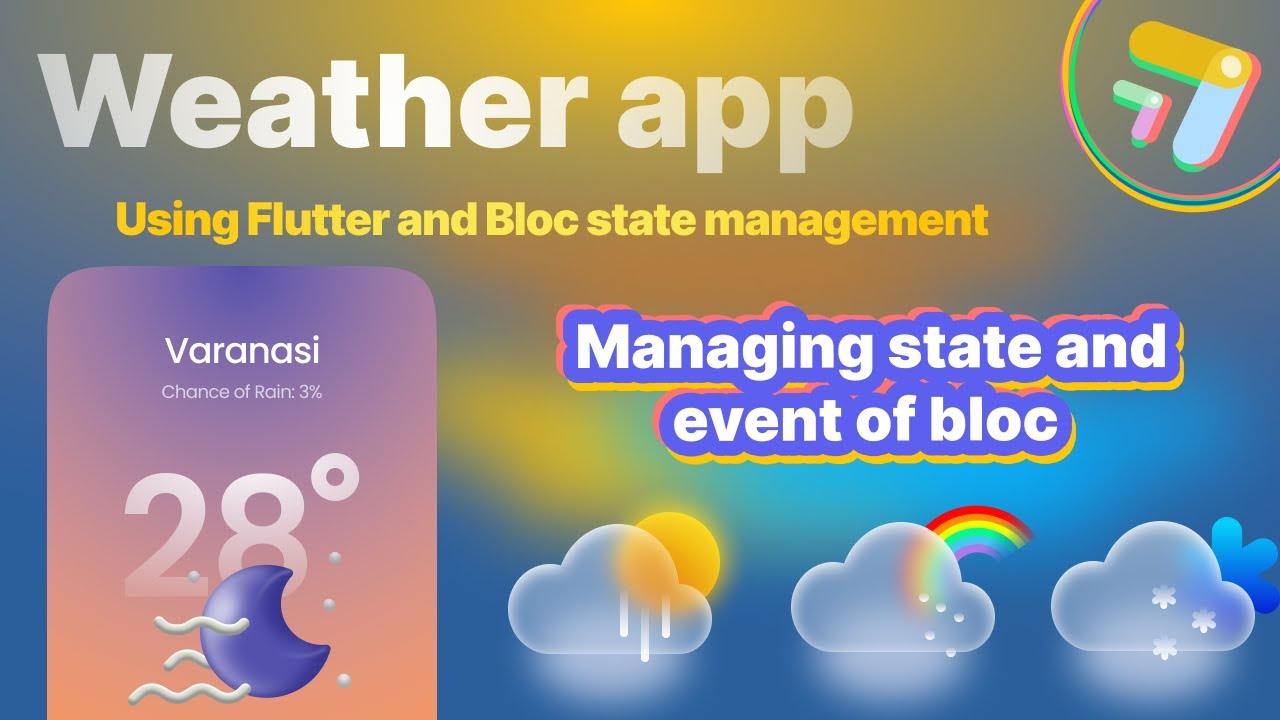 Weather app

Using Flutter and Bloc state management

Varanasi

Chance of Rain: 3%

28°

Managing state and event of bloc